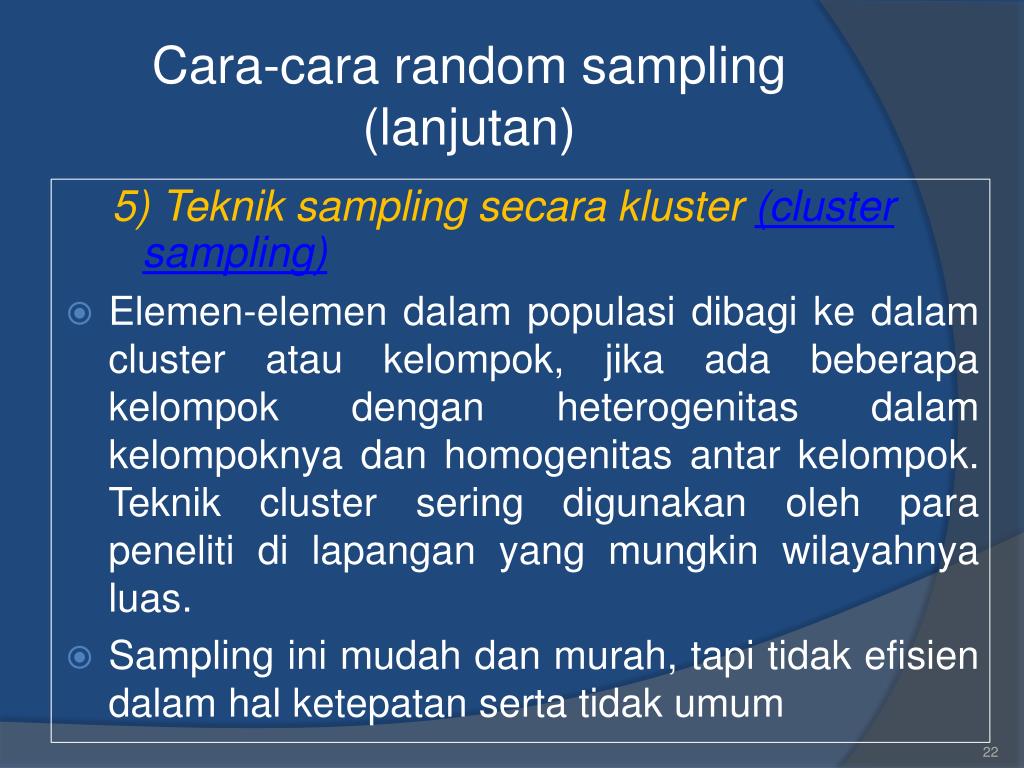 Cara-cara random sampling (lanjutan)

5) Teknik sampling secara kluster (cluster sampling)

Elemen-elemen dalam populasi dibagi ke dalam cluster atau kelompok, jika ada beberapa kelompok dengan heterogenitas dalam kelompoknya dan homogenitas antar kelompok. Teknik cluster sering digunakan oleh para peneliti di lapangan yang mungkin wilayahnya luas.

Sampling ini mudah dan murah, tapi tidak efisien dalam hal ketepatan serta tidak umum

22